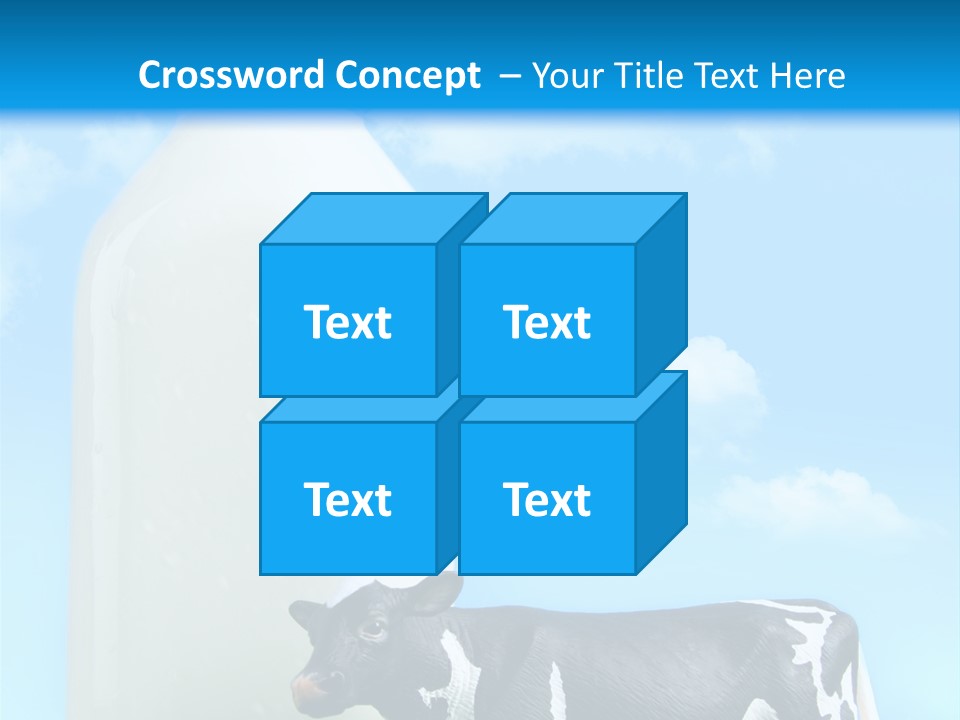 Crossword Concept – Your Title Text Here

Text

Text

Text

Text